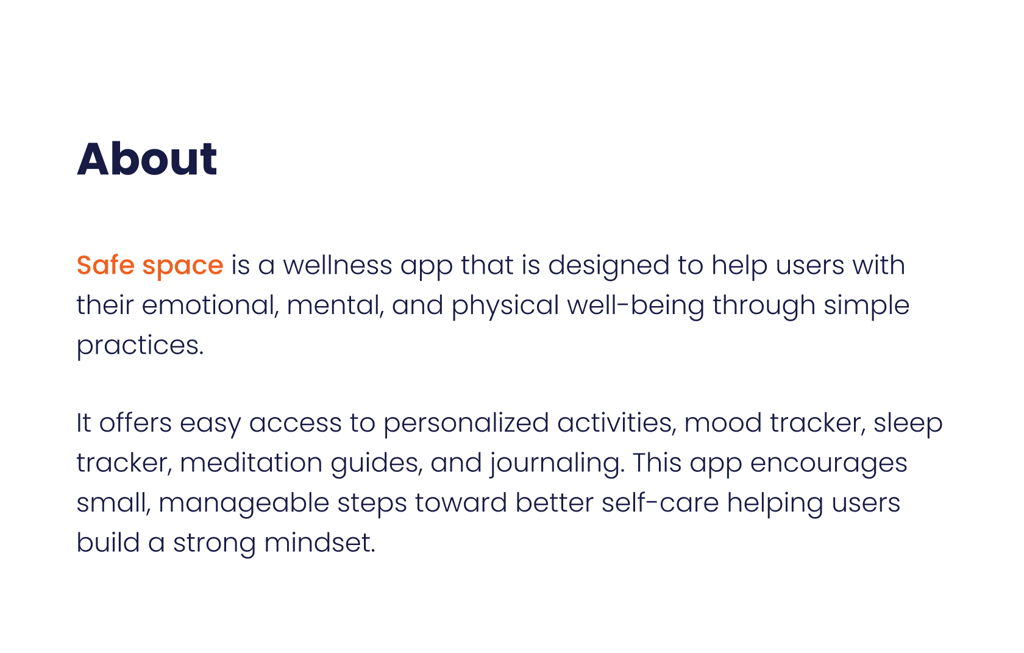 About

Safe space is a wellness app that is designed to help users with their emotional, mental, and physical well-being through simple practices.

It offers easy access to personalized activities, mood tracker, sleep tracker, meditation guides, and journaling. This app encourages small, manageable steps toward better self-care helping users build a strong mindset.